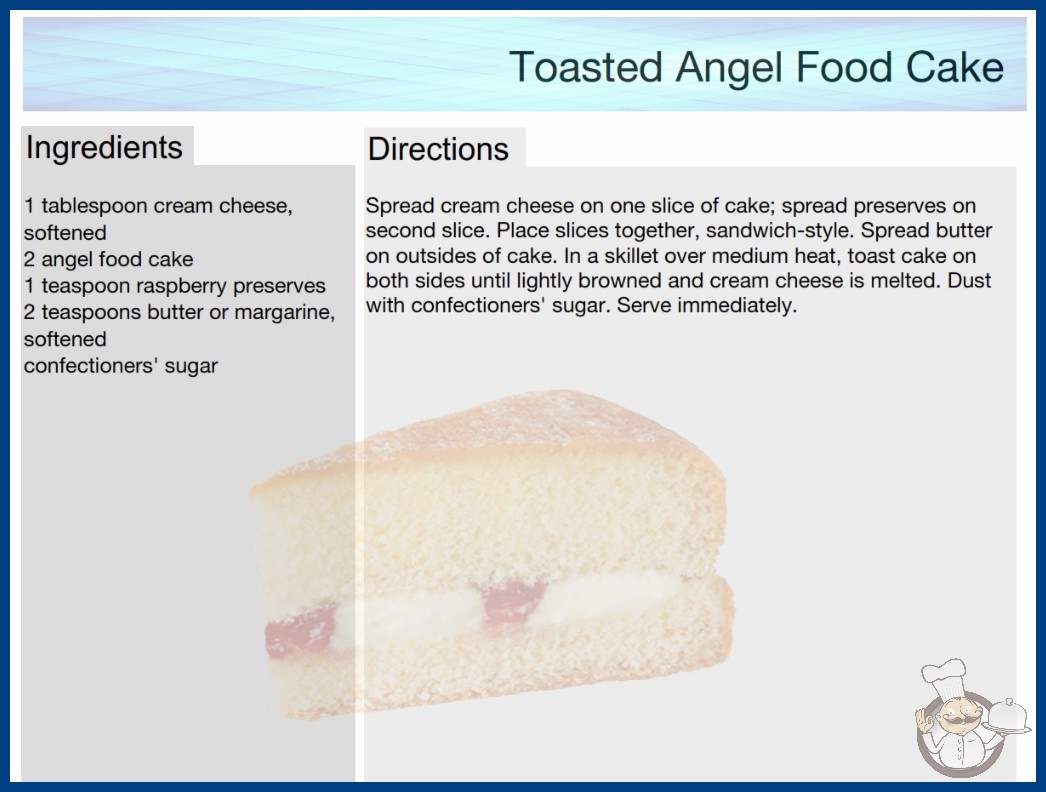 Toasted Angel Food Cake

Ingredients

1 tablespoon cream cheese, softened
2 angel food cake
1 teaspoon raspberry preserves
2 teaspoons butter or margarine, softened
confectioners' sugar

Directions

Spread cream cheese on one slice of cake; spread preserves on second slice. Place slices together, sandwich-style. Spread butter on outsides of cake. In a skillet over medium heat, toast cake on both sides until lightly browned and cream cheese is melted. Dust with confectioners' sugar. Serve immediately.